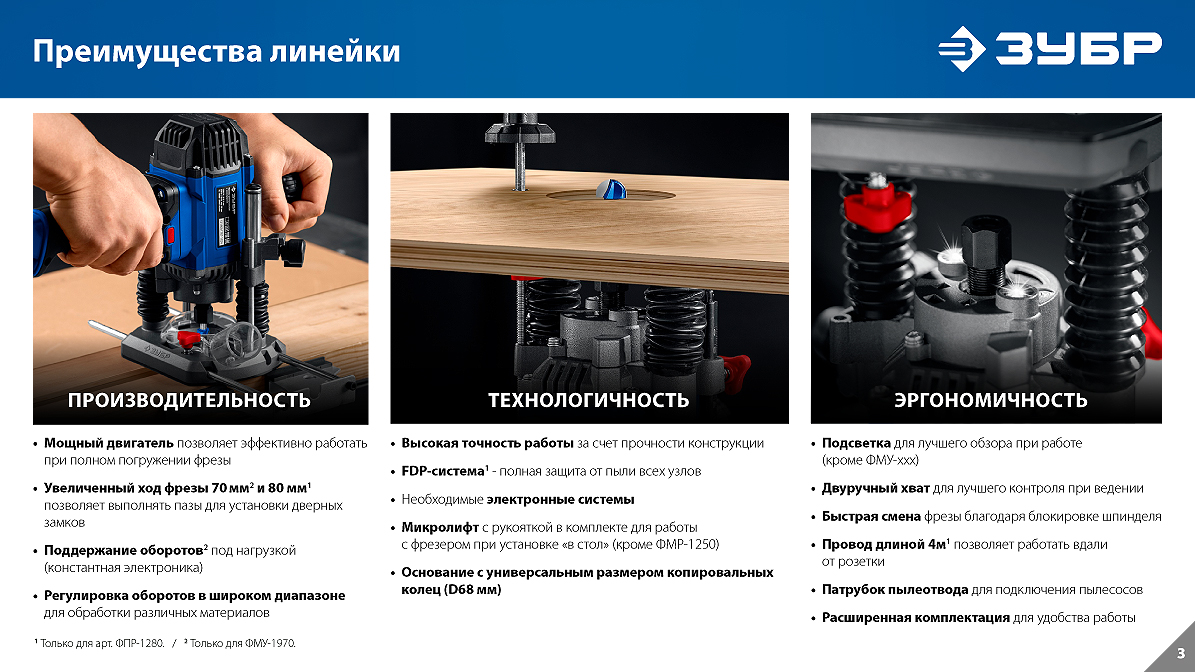 Преимущества линейки

ЗУБР

ПРОИЗВОДИТЕЛЬНОСТЬ

• **Мощный двигатель** позволяет эффективно работать при полном погружении фрезы

• **Увеличенный ход фрезы 70 мм$^2$ и 80 мм$^1$** позволяет выполнять пазы для установки дверных замков

• **Поддержание оборотов$^2$** под нагрузкой (константная электроника)

• **Регулировка оборотов в широком диапазоне** для обработки различных материалов

$^1$ Только для арт. ФПР-1280. / $^2$ Только для ФМУ-1970.

ТЕХНОЛОГИЧНОСТЬ

• **Высокая точность работы** за счет прочности конструкции

• **FDP-система$^1$** - полная защита от пыли всех узлов

• Необходимые **электронные системы**

• **Микролифт** с рукояткой в комплекте для работы с фрезером при установке «в стол» (кроме ФМР-1250)

• **Основание с универсальным размером копировальных колец (D68 мм)**

ЭРГОНОМИЧНОСТЬ

• **Подсветка** для лучшего обзора при работе (кроме ФМУ-ххх)

• **Двуручный хват** для лучшего контроля при ведении

• **Быстрая смена** фрезы благодаря блокировке шпинделя

• **Провод длиной 4м$^1$** позволяет работать вдали от розетки

• **Патрубок пылеотвода** для подключения пылесосов

• **Расширенная комплектация** для удобства работы

3